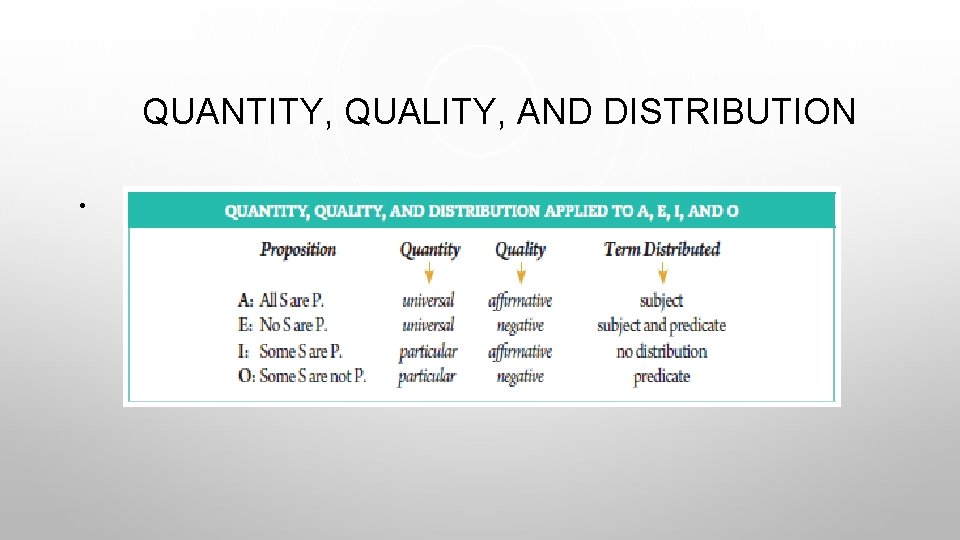 QUANTITY, QUALITY, AND DISTRIBUTION

•

QUANTITY, QUALITY, AND DISTRIBUTION APPLIED TO A, E, I, AND O

| Proposition | Quantity | Quality | Term Distributed |
|---|---|---|---|
| A: All S are P. | universal | affirmative | subject |
| E: No S are P. | universal | negative | subject and predicate |
| I: Some S are P. | particular | affirmative | no distribution |
| O: Some S are not P. | particular | negative | predicate |